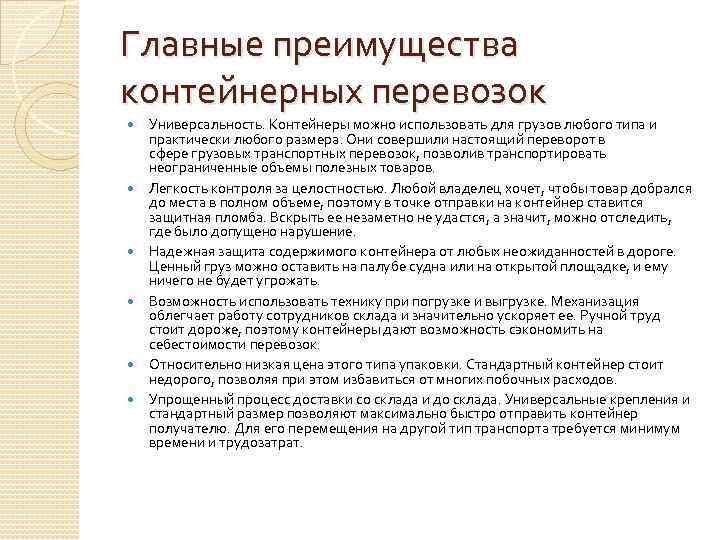 Главные преимущества контейнерных перевозок

- Универсальность. Контейнеры можно использовать для грузов любого типа и практически любого размера. Они совершили настоящий переворот в сфере грузовых транспортных перевозок, позволив транспортировать неограниченные объемы полезных товаров.
- Легкость контроля за целостностью. Любой владелец хочет, чтобы товар добрался до места в полном объеме, поэтому в точке отправки на контейнер ставится защитная пломба. Вскрыть ее незаметно не удастся, а значит, можно отследить, где было допущено нарушение.
- Надежная защита содержимого контейнера от любых неожиданностей в дороге. Ценный груз можно оставить на палубе судна или на открытой площадке, и ему ничего не будет угрожать.
- Возможность использовать технику при погрузке и выгрузке. Механизация облегчает работу сотрудников склада и значительно ускоряет ее. Ручной труд стоит дороже, поэтому контейнеры дают возможность сэкономить на себестоимости перевозок.
- Относительно низкая цена этого типа упаковки. Стандартный контейнер стоит недорого, позволяя при этом избавиться от многих побочных расходов.
- Упрощенный процесс доставки со склада и до склада. Универсальные крепления и стандартный размер позволяют максимально быстро отправить контейнер получателю. Для его перемещения на другой тип транспорта требуется минимум времени и трудозатрат.